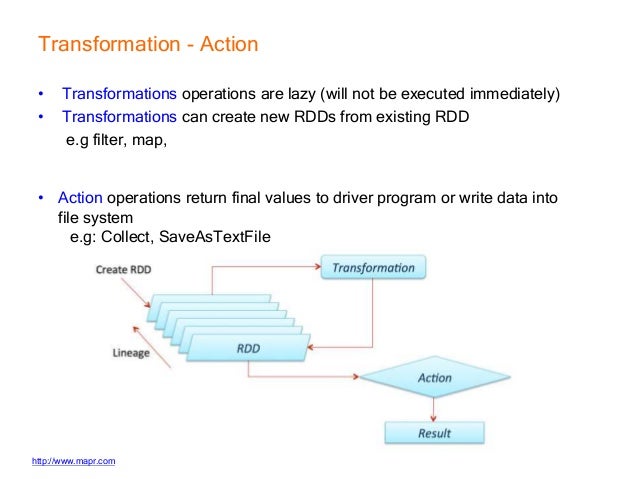 Transformation - Action

• Transformations operations are lazy (will not be executed immediately)
• Transformations can create new RDDs from existing RDD
e.g filter, map,

• Action operations return final values to driver program or write data into file system
e.g: Collect, SaveAsTextFile

Create RDD
Transformation
Lineage
RDD
Action
Result

http://www.mapr.com